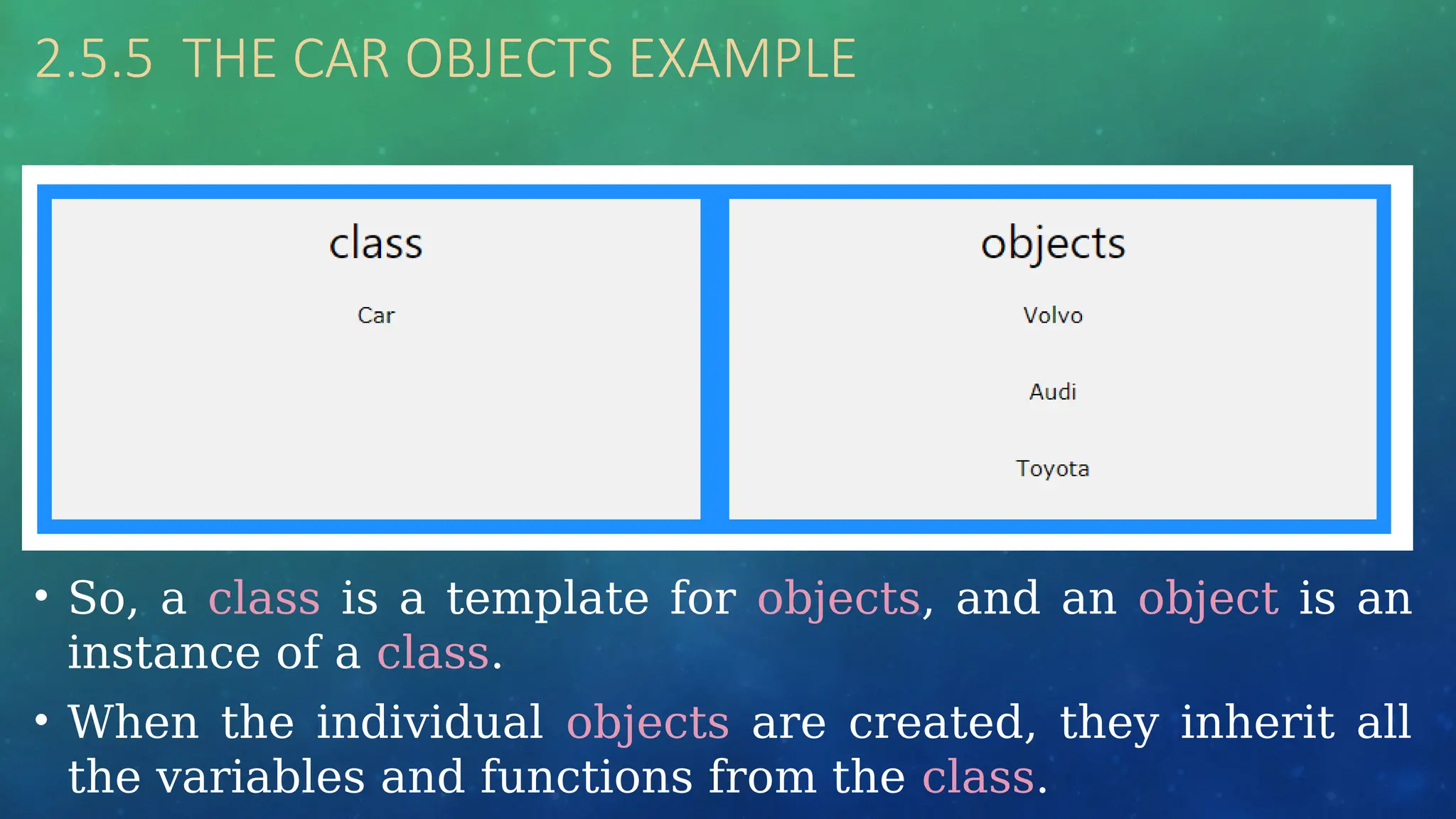 2.5.5 THE CAR OBJECTS EXAMPLE

class

Car

objects

Volvo

Audi

Toyota

• So, a class is a template for objects, and an object is an instance of a class.

• When the individual objects are created, they inherit all the variables and functions from the class.